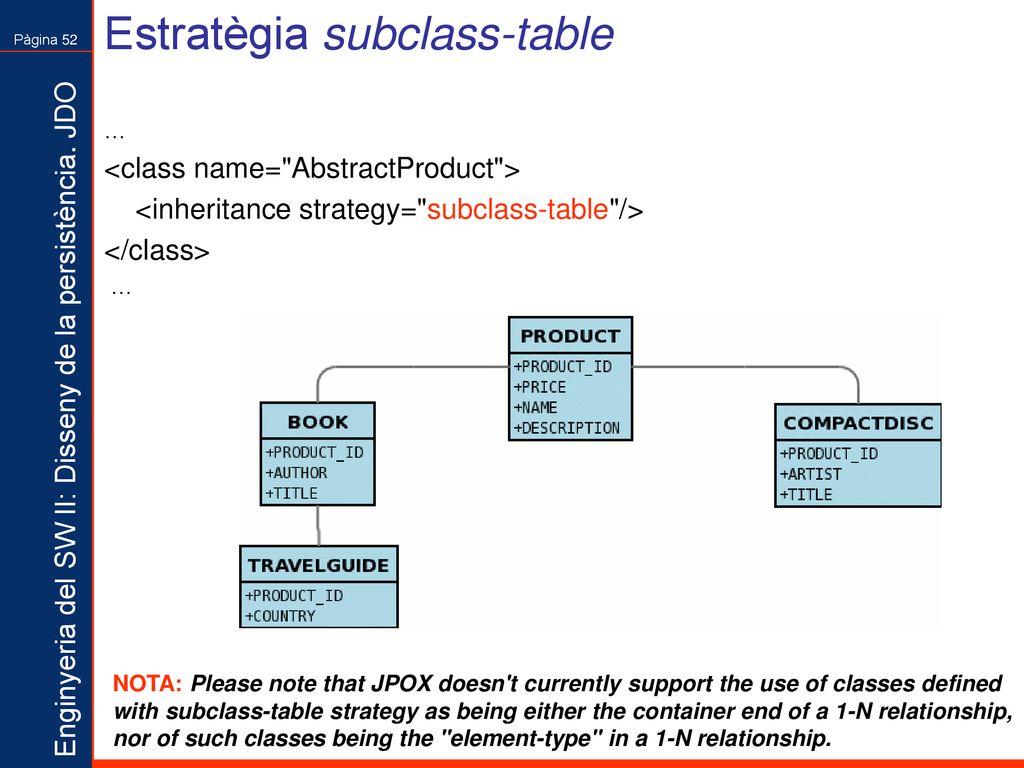 Pàgina 52

Enginyeria del SW II: Disseny de la persistència. JDO

Estratègia subclass-table

...

<class name="AbstractProduct">

<inheritance strategy="subclass-table"/>

</class>

...

PRODUCT
+PRODUCT_ID
+PRICE
+NAME
+DESCRIPTION

BOOK
+PRODUCT_ID
+AUTHOR
+TITLE

COMPACTDISC
+PRODUCT_ID
+ARTIST
+TITLE

TRAVELGUIDE
+PRODUCT_ID
+COUNTRY

NOTA: Please note that JPOX doesn't currently support the use of classes defined with subclass-table strategy as being either the container end of a 1-N relationship, nor of such classes being the "element-type" in a 1-N relationship.